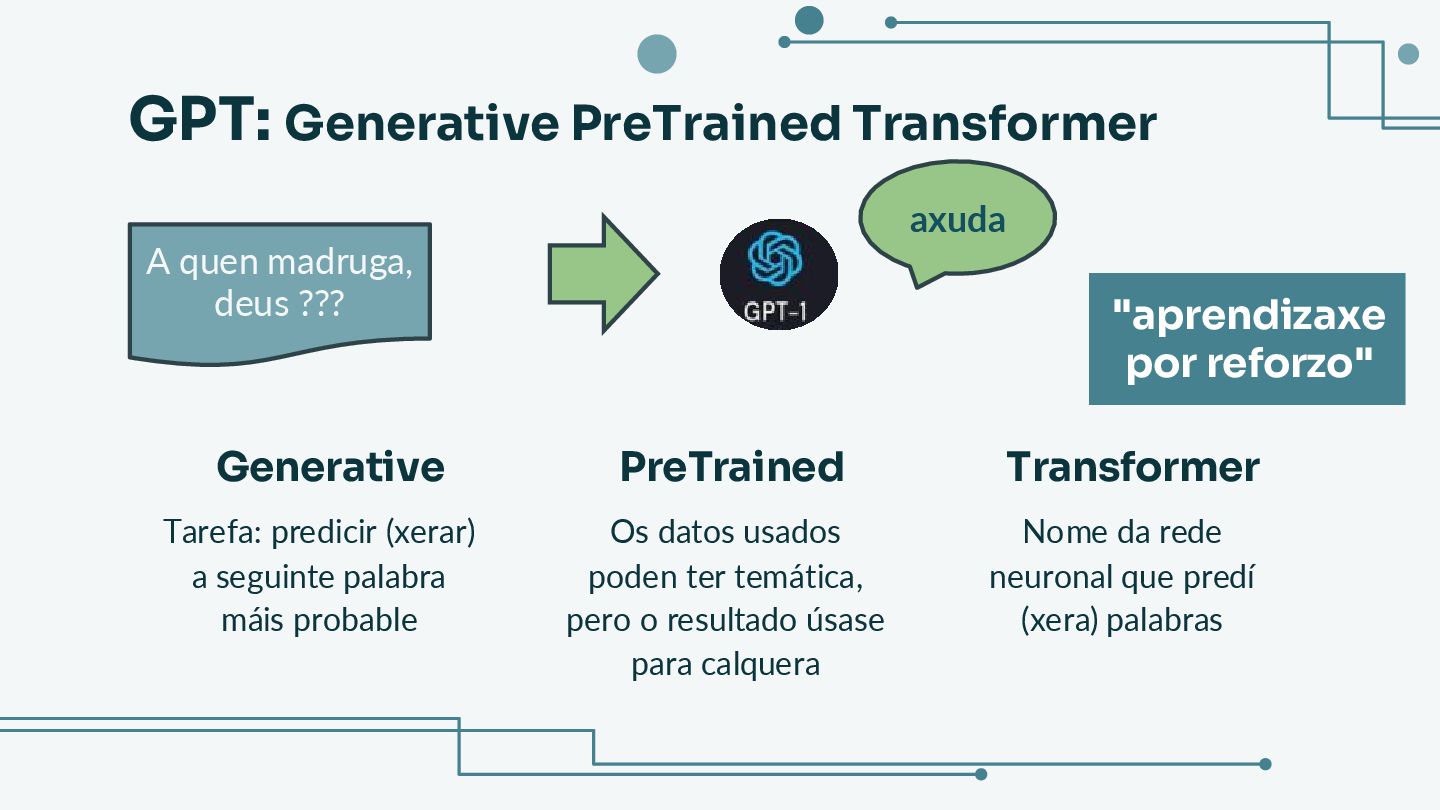 GPT: Generative PreTrained Transformer

A quen madruga, deus ???

GPT-1

axuda

"aprendizaxe por reforzo"

Generative

Tarefa: predicir (xerar) a seguinte palabra máis probable

PreTrained

Os datos usados poden ter temática, pero o resultado úsase para calquera

Transformer

Nome da rede neuronal que predí (xera) palabras